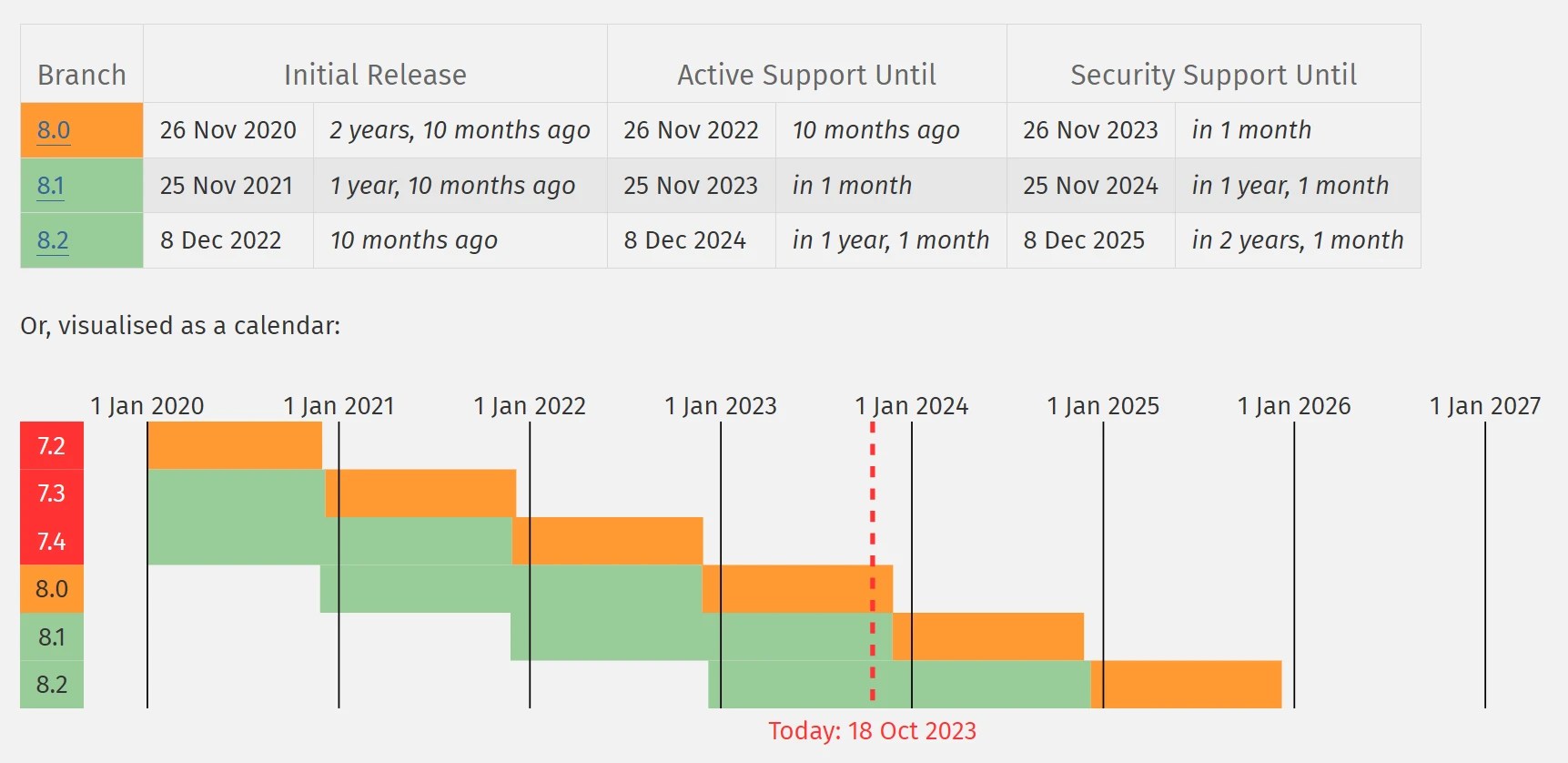 | Branch | Initial Release | | Active Support Until | | Security Support Until | |
|---|---|---|---|---|---|---|
| 8.0 | 26 Nov 2020 | 2 years, 10 months ago | 26 Nov 2022 | 10 months ago | 26 Nov 2023 | in 1 month |
| 8.1 | 25 Nov 2021 | 1 year, 10 months ago | 25 Nov 2023 | in 1 month | 25 Nov 2024 | in 1 year, 1 month |
| 8.2 | 8 Dec 2022 | 10 months ago | 8 Dec 2024 | in 1 year, 1 month | 8 Dec 2025 | in 2 years, 1 month |

Or, visualised as a calendar:

1 Jan 2020
1 Jan 2021
1 Jan 2022
1 Jan 2023
1 Jan 2024
1 Jan 2025
1 Jan 2026
1 Jan 2027

7.2
7.3
7.4
8.0
8.1
8.2

Today: 18 Oct 2023